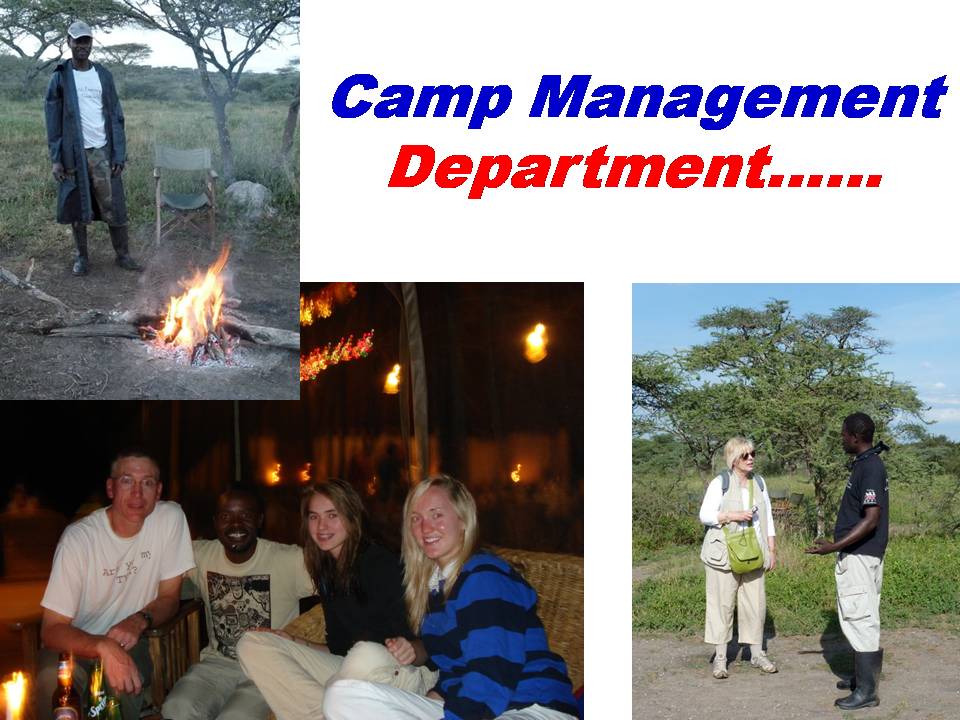 Camp Management
Department......